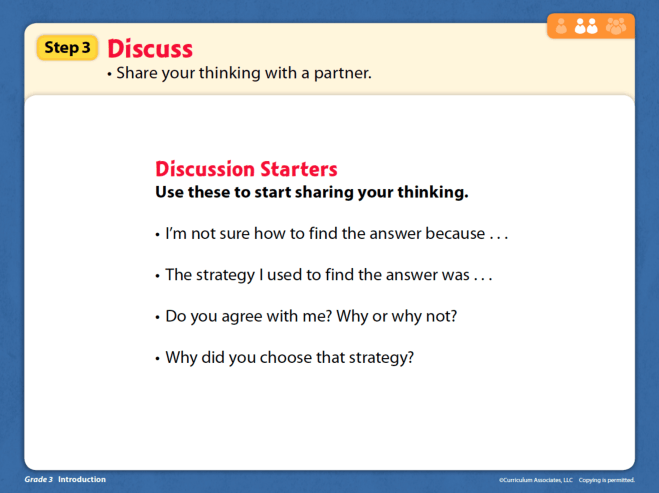 Step 3 Discuss
• Share your thinking with a partner.

Discussion Starters
Use these to start sharing your thinking.

• I'm not sure how to find the answer because . . .

• The strategy I used to find the answer was . . .

• Do you agree with me? Why or why not?

• Why did you choose that strategy?

Grade 3 Introduction

©Curriculum Associates, LLC Copying is permitted.